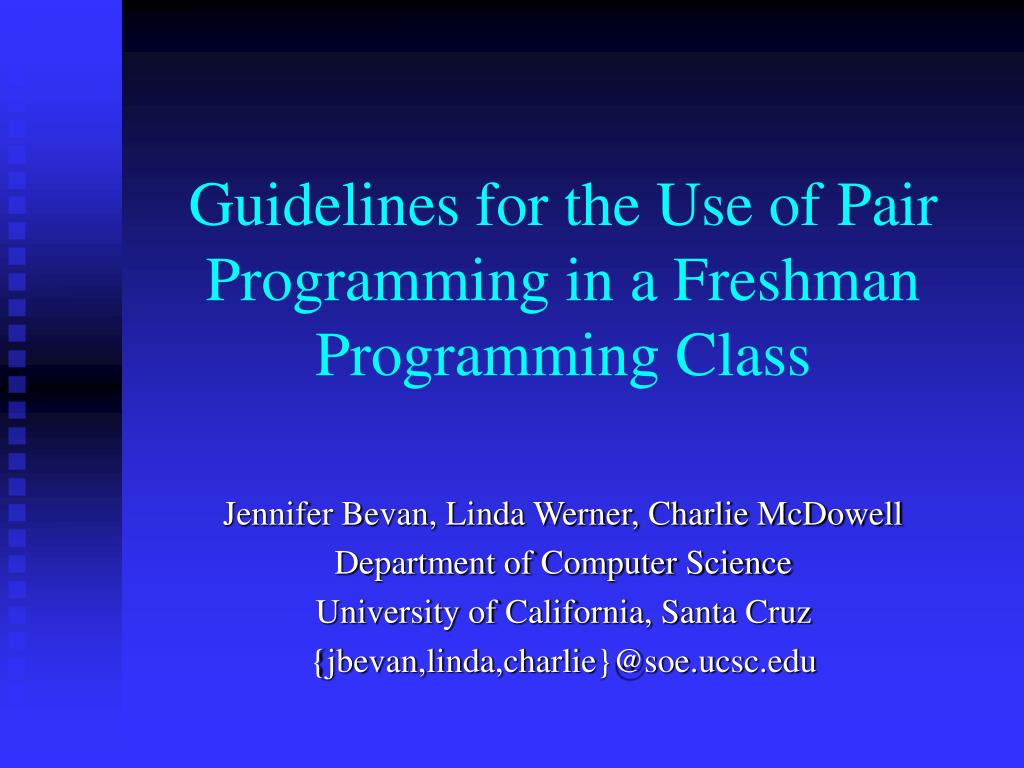 Guidelines for the Use of Pair Programming in a Freshman Programming Class

Jennifer Bevan, Linda Werner, Charlie McDowell
Department of Computer Science
University of California, Santa Cruz
{jbevan,linda,charlie}@soe.ucsc.edu